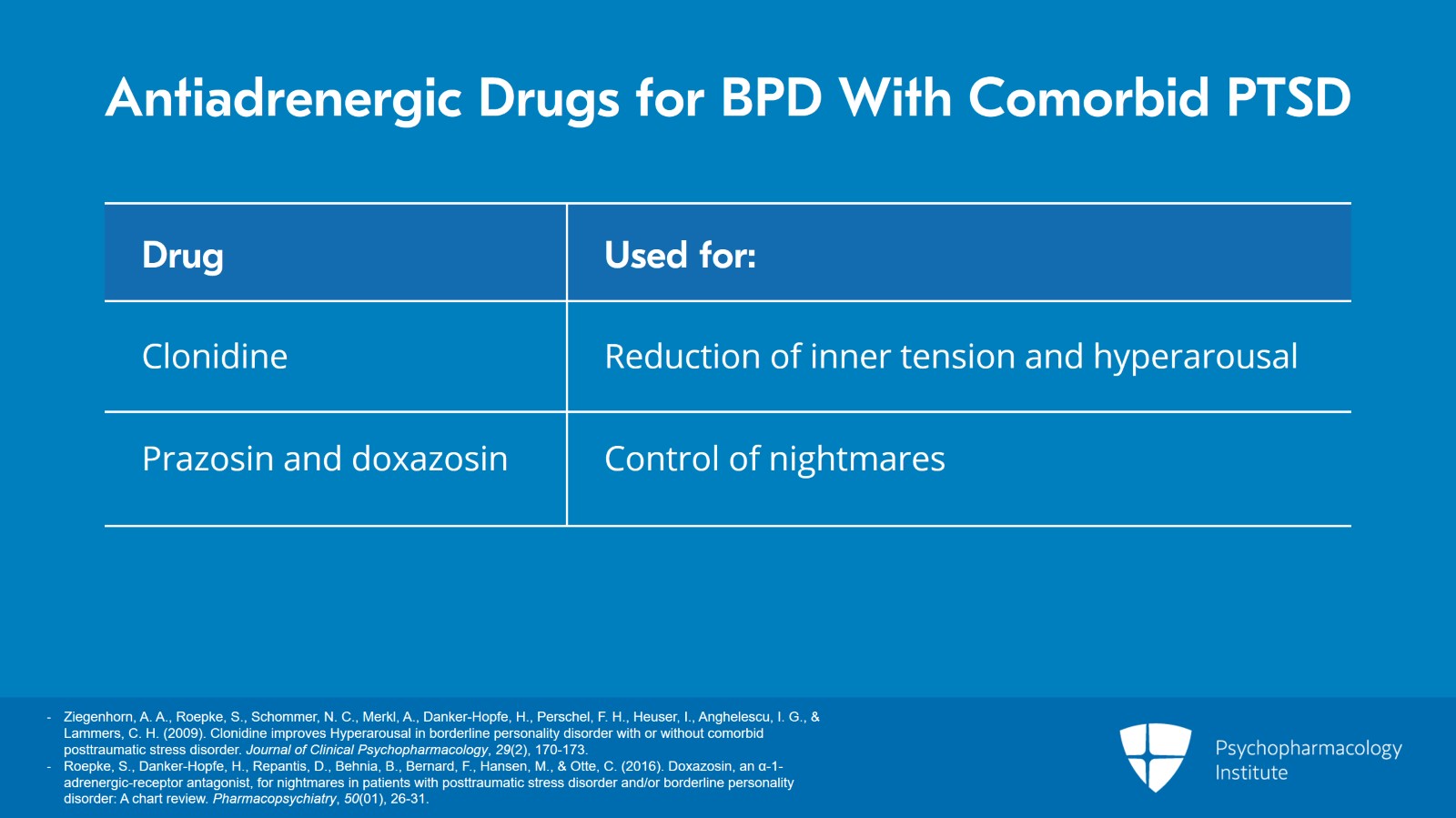 Antiadrenergic Drugs for BPD With Comorbid PTSD

| Drug | Used for: |
|---|---|
| Clonidine | Reduction of inner tension and hyperarousal |
| Prazosin and doxazosin | Control of nightmares |

- Ziegenhorn, A. A., Roepke, S., Schommer, N. C., Merkl, A., Danker-Hopfe, H., Perschel, F. H., Heuser, I., Anghelescu, I. G., & Lammers, C. H. (2009). Clonidine improves Hyperarousal in borderline personality disorder with or without comorbid posttraumatic stress disorder. Journal of Clinical Psychopharmacology, 29(2), 170-173.
- Roepke, S., Danker-Hopfe, H., Repantis, D., Behnia, B., Bernard, F., Hansen, M., & Otte, C. (2016). Doxazosin, an α-1-adrenergic-receptor antagonist, for nightmares in patients with posttraumatic stress disorder and/or borderline personality disorder: A chart review. Pharmacopsychiatry, 50(01), 26-31.

Psychopharmacology Institute